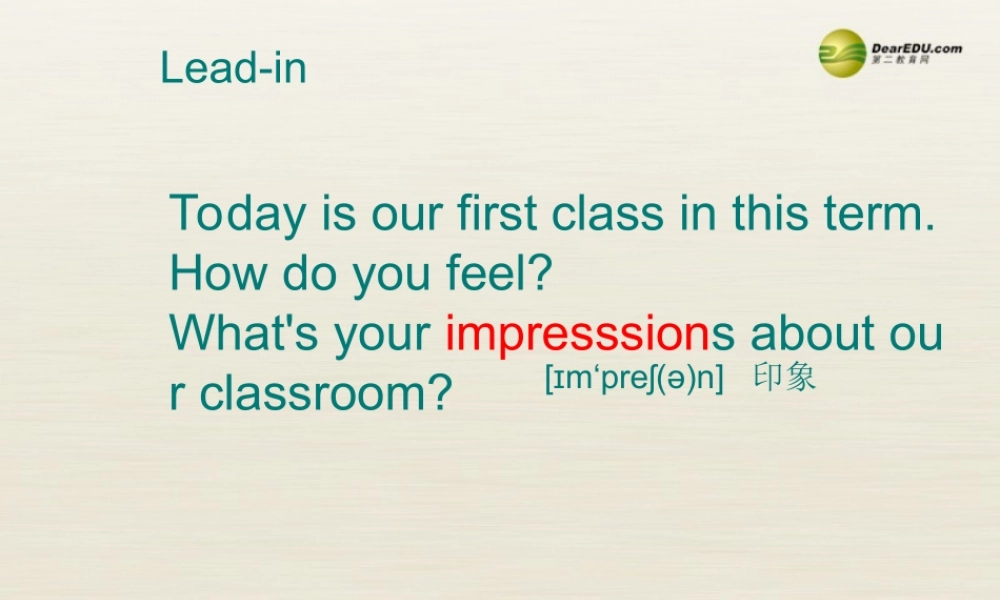 Lead-in

DearEDU.com
第二教育网

Today is our first class in this term.
How do you feel?
What's your impresssions about our classroom?

[ɪm'preʃ(ə)n] 印象